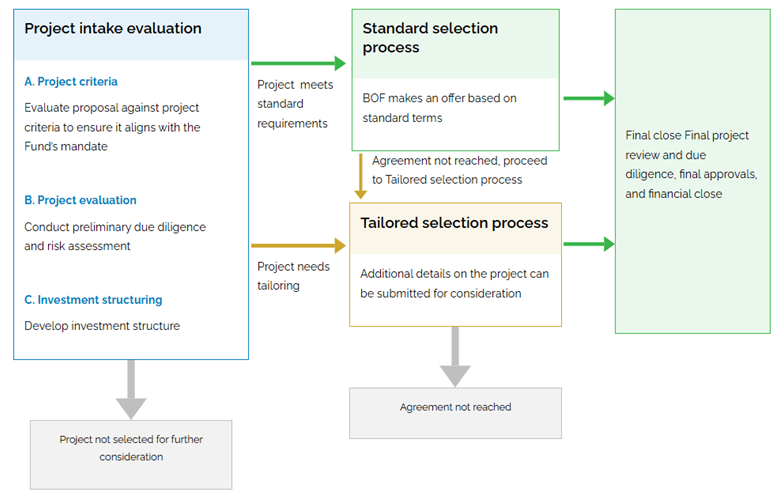 Project intake evaluation

A. Project criteria

Evaluate proposal against project criteria to ensure it aligns with the Fund's mandate

B. Project evaluation

Conduct preliminary due diligence and risk assessment

C. Investment structuring

Develop investment structure

Project not selected for further consideration

Project meets standard requirements

Project needs tailoring

Standard selection process

BOF makes an offer based on standard terms

Agreement not reached, proceed to Tailored selection process

Tailored selection process

Additional details on the project can be submitted for consideration

Agreement not reached

Final close Final project review and due diligence, final approvals, and financial close